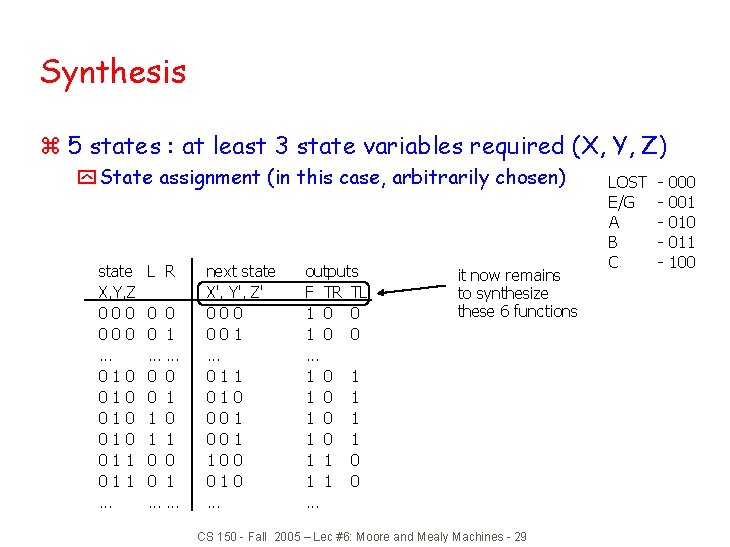 Synthesis

⌘ 5 states : at least 3 state variables required (X, Y, Z)

State assignment (in this case, arbitrarily chosen)

LOST - 000
E/G - 001
A - 010
B - 011
C - 100

| state X,Y,Z | L R | next state X', Y', Z' | outputs F TR TL |
|---|---|---|---|
| 0 0 0 | 0 0 | 0 0 0 | 1 0 0 |
| 0 0 0 | 0 1 | 0 0 1 | 1 0 0 |
| ... | ... ... | ... | ... |
| 0 1 0 | 0 0 | 0 1 1 | 1 0 1 |
| 0 1 0 | 0 1 | 0 1 0 | 1 0 1 |
| 0 1 0 | 1 0 | 0 0 1 | 1 0 1 |
| 0 1 0 | 1 1 | 0 0 1 | 1 0 1 |
| 0 1 1 | 0 0 | 1 0 0 | 1 1 0 |
| 0 1 1 | 0 1 | 0 1 0 | 1 1 0 |
| ... | ... ... | ... | ... |

it now remains to synthesize these 6 functions

CS 150 - Fall 2005 – Lec #6: Moore and Mealy Machines - 29